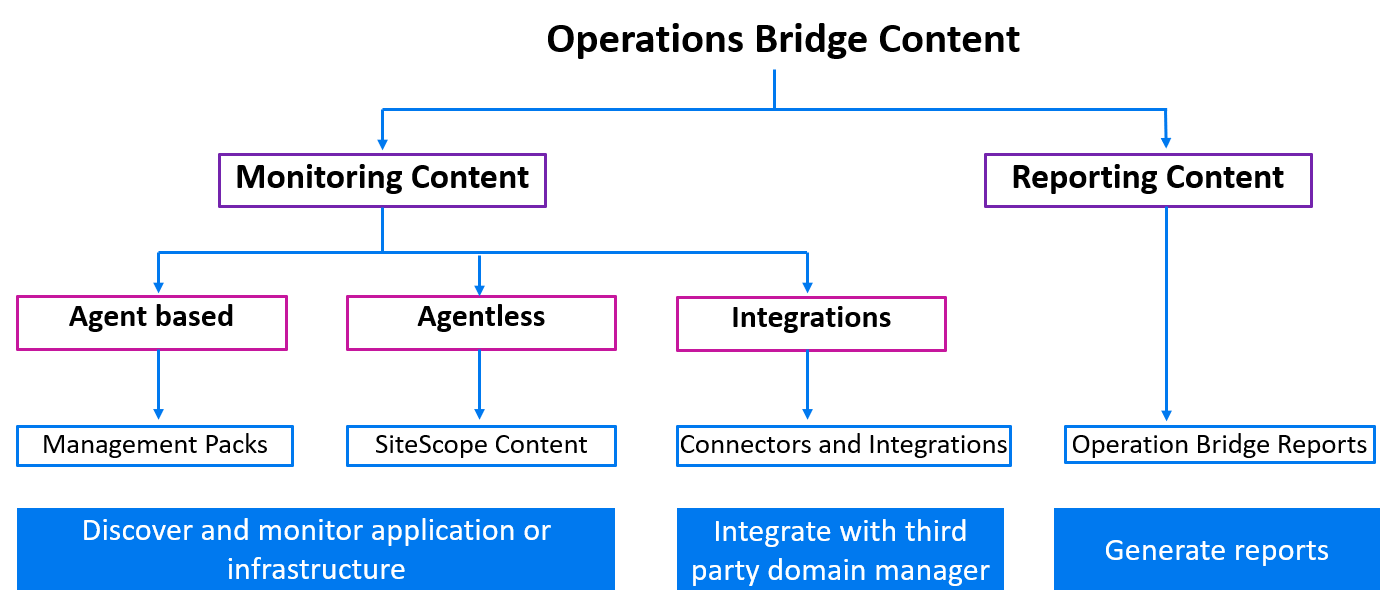 Operations Bridge Content

Monitoring Content

Reporting Content

Agent based

Agentless

Integrations

Management Packs

SiteScope Content

Connectors and Integrations

Operation Bridge Reports

Discover and monitor application or infrastructure

Integrate with third party domain manager

Generate reports